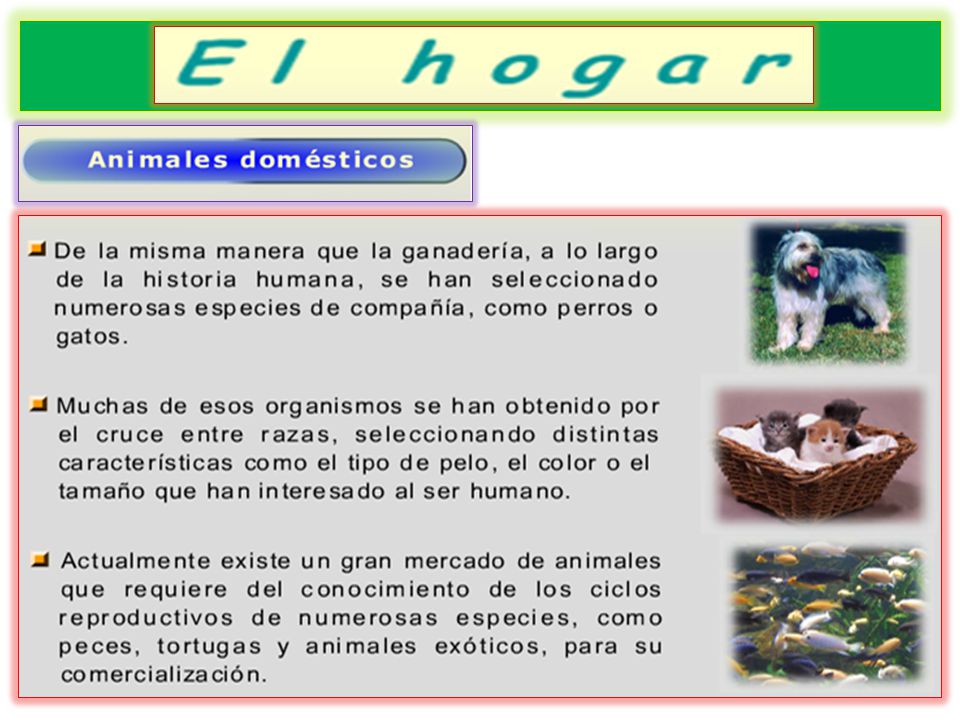 El hogar

Animales domésticos

De la misma manera que la ganadería, a lo largo de la historia humana, se han seleccionado numerosas especies de compañía, como perros o gatos.

Muchas de esos organismos se han obtenido por el cruce entre razas, seleccionando distintas características como el tipo de pelo, el color o el tamaño que han interesado al ser humano.

Actualmente existe un gran mercado de animales que requiere del conocimiento de los ciclos reproductivos de numerosas especies, como peces, tortugas y animales exóticos, para su comercialización.